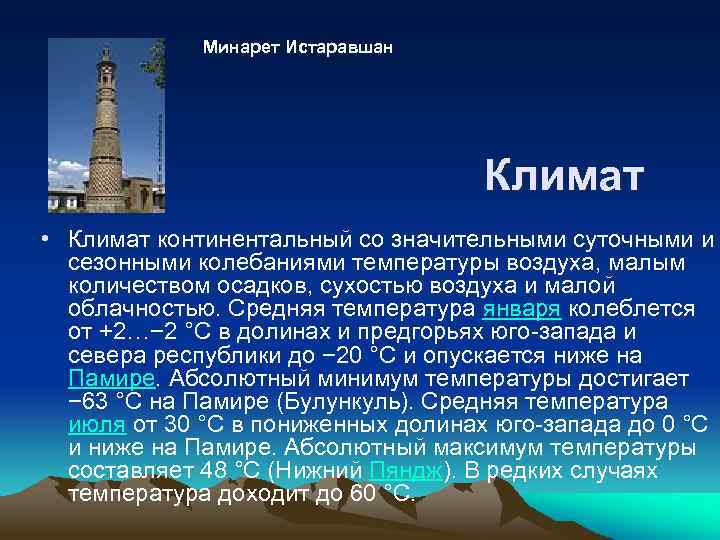 Минарет Истаравшан

Климат

• Климат континентальный со значительными суточными и сезонными колебаниями температуры воздуха, малым количеством осадков, сухостью воздуха и малой облачностью. Средняя температура января колеблется от +2…−2 °C в долинах и предгорьях юго-запада и севера республики до −20 °C и опускается ниже на Памире. Абсолютный минимум температуры достигает −63 °C на Памире (Булункуль). Средняя температура июля от 30 °C в пониженных долинах юго-запада до 0 °C и ниже на Памире. Абсолютный максимум температуры составляет 48 °C (Нижний Пяндж). В редких случаях температура доходит до 60 °C.